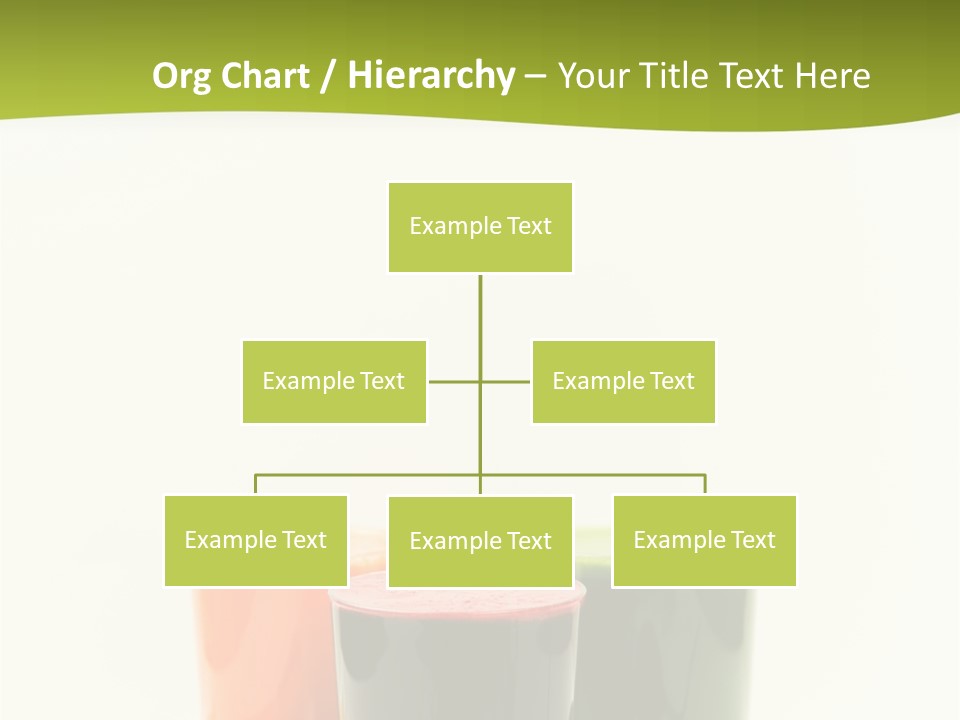 Org Chart / Hierarchy – Your Title Text Here

Example Text

Example Text

Example Text

Example Text

Example Text

Example Text